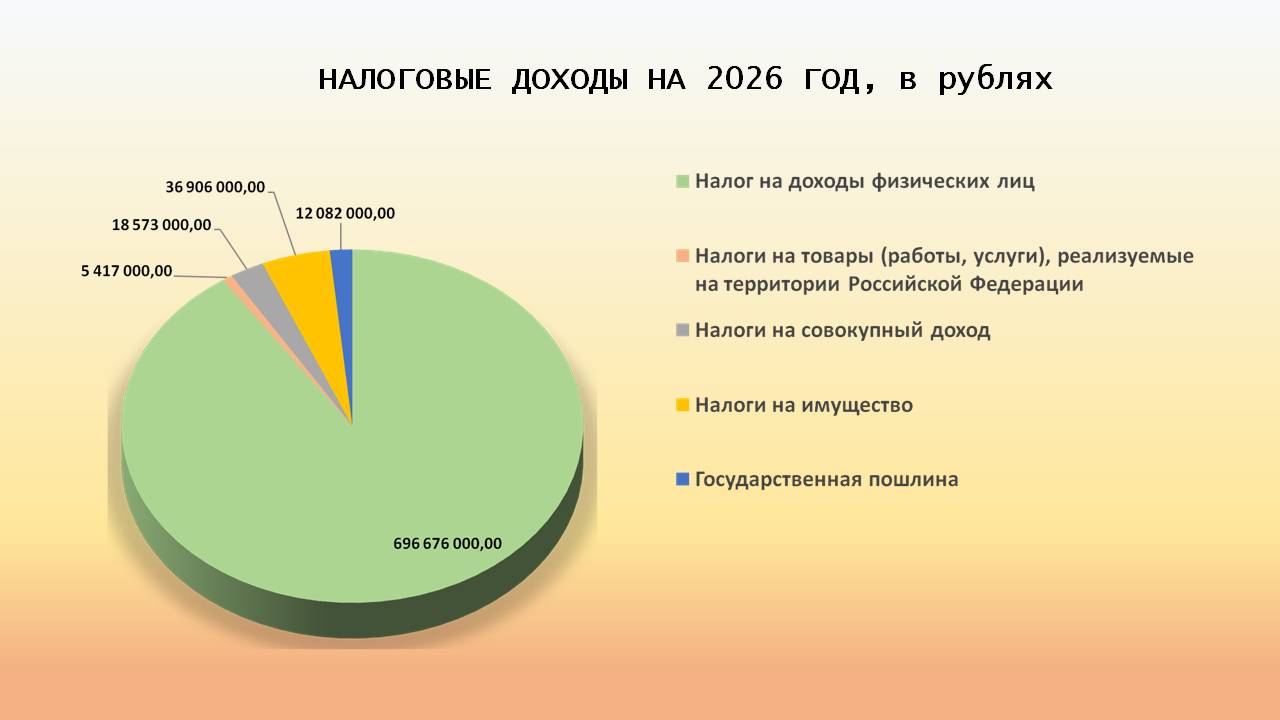 НАЛОГОВЫЕ ДОХОДЫ НА 2026 ГОД, в рублях

36 906 000,00

12 082 000,00

18 573 000,00

5 417 000,00

696 676 000,00

Налог на доходы физических лиц

Налоги на товары (работы, услуги), реализуемые на территории Российской Федерации

Налоги на совокупный доход

Налоги на имущество

Государственная пошлина